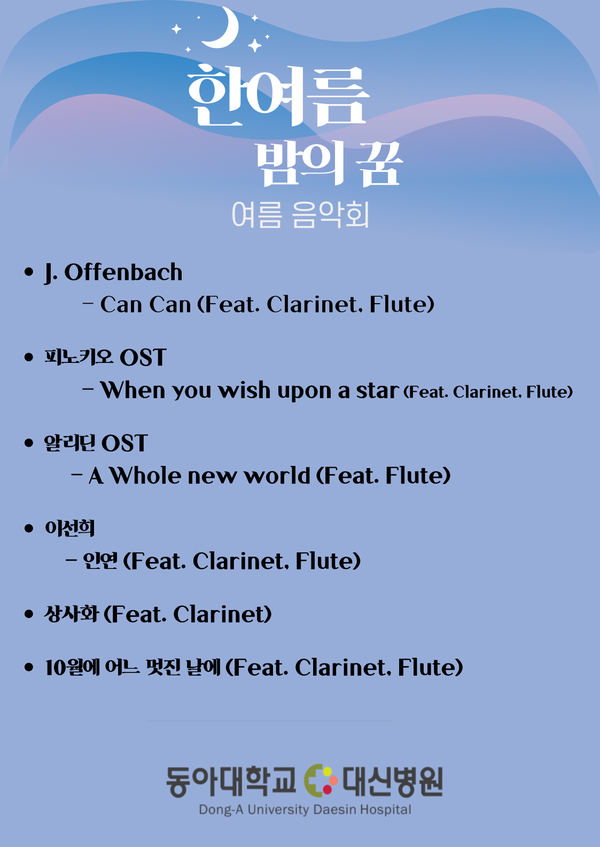 한여름
밤의 꿈
여름 음악회

• J. Offenbach
– Can Can (Feat. Clarinet, Flute)

• 피노키오 OST
– When you wish upon a star (Feat. Clarinet, Flute)

• 알라딘 OST
– A Whole new world (Feat. Flute)

• 이선희
– 인연 (Feat. Clarinet, Flute)

• 상사화 (Feat. Clarinet)

• 10월에 어느 멋진 날에 (Feat. Clarinet, Flute)

동아대학교 대신병원
Dong-A University Daesin Hospital